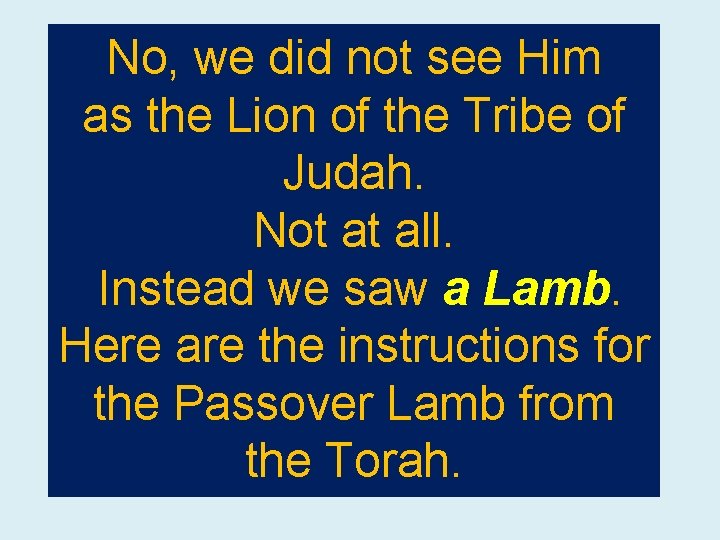 No, we did not see Him as the Lion of the Tribe of Judah.
Not at all.
Instead we saw a Lamb.
Here are the instructions for the Passover Lamb from the Torah.